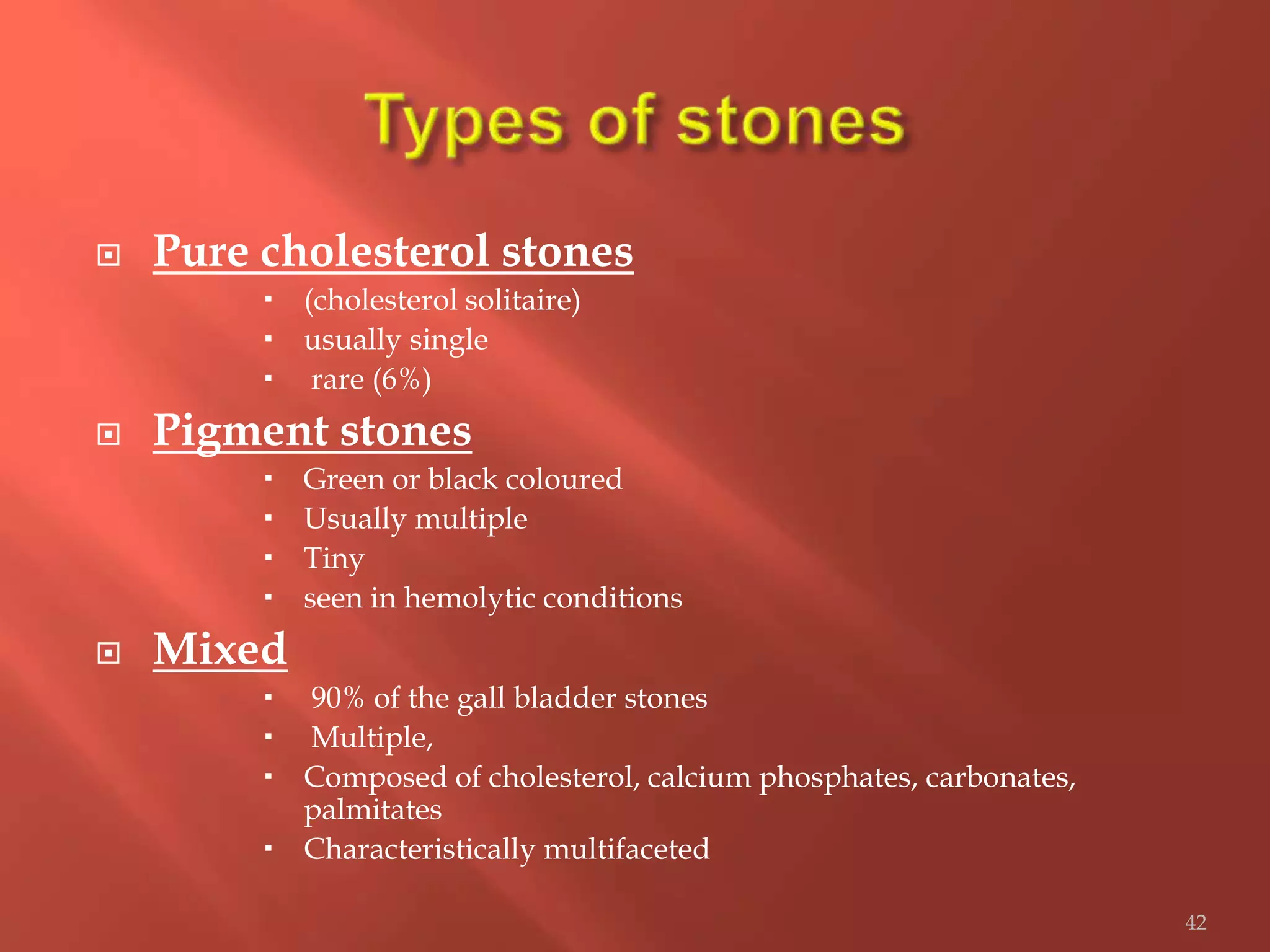 Types of stones

Pure cholesterol stones
- (cholesterol solitaire)
- usually single
- rare (6%)

Pigment stones
- Green or black coloured
- Usually multiple
- Tiny
- seen in hemolytic conditions

Mixed
- 90% of the gall bladder stones
- Multiple,
- Composed of cholesterol, calcium phosphates, carbonates, palmitates
- Characteristically multifaceted

42